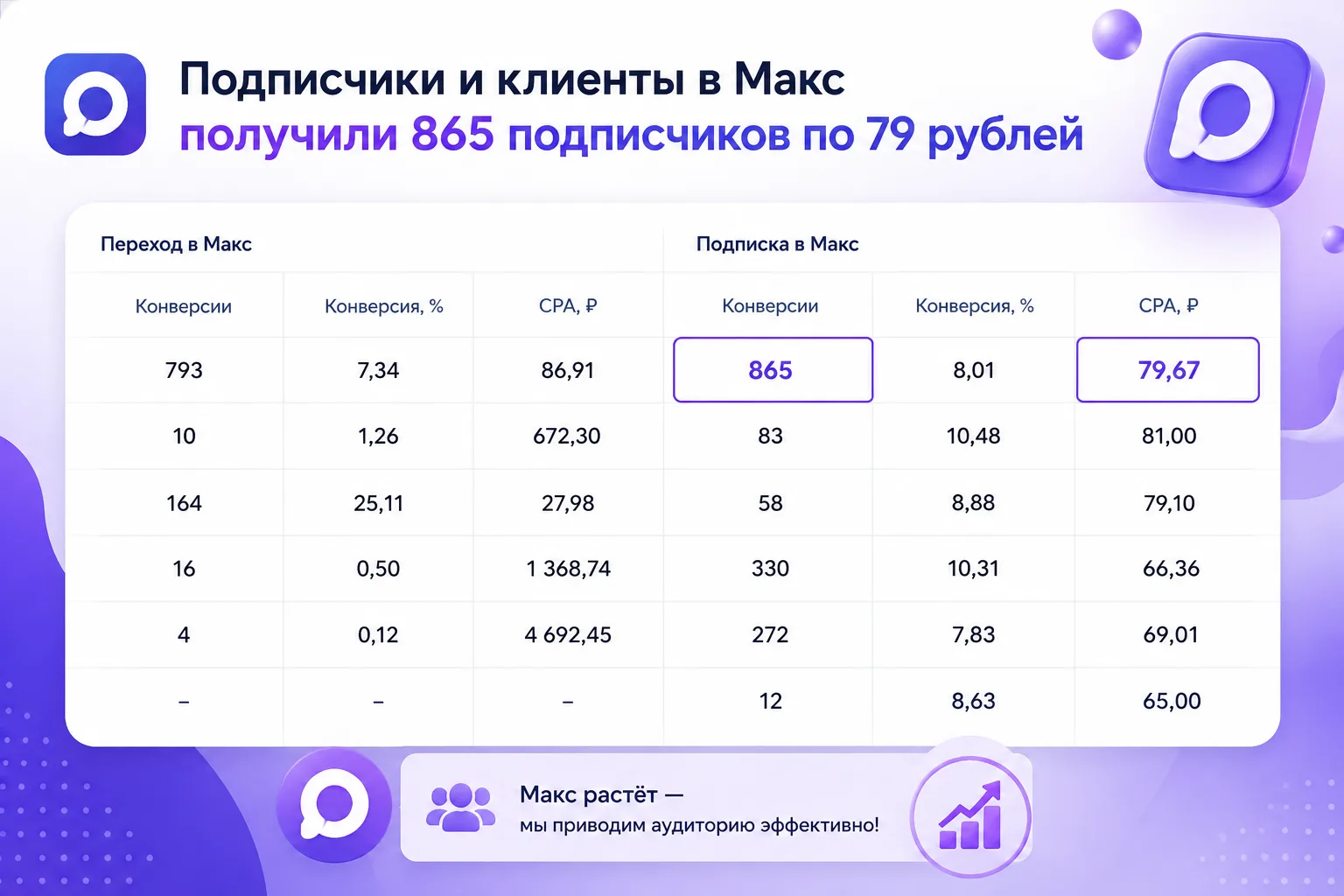 Подписчики и клиенты в Макс
получили 865 подписчиков по 79 рублей

| Переход в Макс | | | Подписка в Макс | | |
|---|---|---|---|---|---|
| Конверсии | Конверсия, % | CPA, ₽ | Конверсии | Конверсия, % | CPA, ₽ |
| 793 | 7,34 | 86,91 | 865 | 8,01 | 79,67 |
| 10 | 1,26 | 672,30 | 83 | 10,48 | 81,00 |
| 164 | 25,11 | 27,98 | 58 | 8,88 | 79,10 |
| 16 | 0,50 | 1 368,74 | 330 | 10,31 | 66,36 |
| 4 | 0,12 | 4 692,45 | 272 | 7,83 | 69,01 |
| – | – | – | 12 | 8,63 | 65,00 |

Макс растёт —
мы приводим аудиторию эффективно!